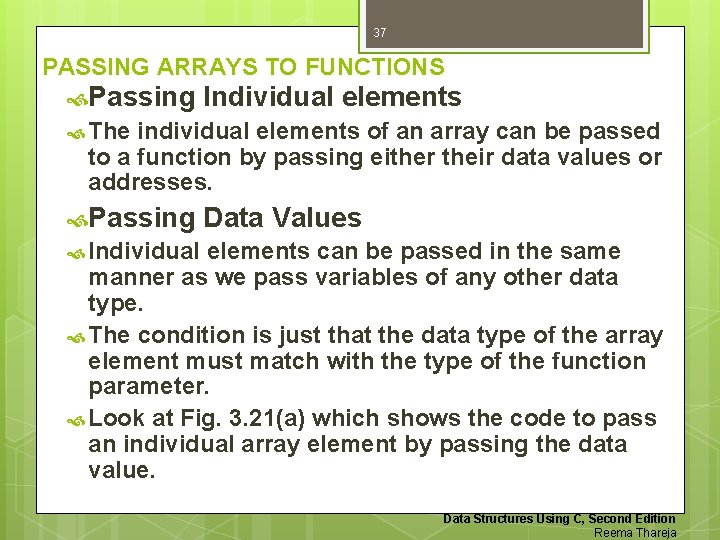 37

PASSING ARRAYS TO FUNCTIONS

Passing Individual elements

The individual elements of an array can be passed to a function by passing either their data values or addresses.

Passing Data Values

Individual elements can be passed in the same manner as we pass variables of any other data type.

The condition is just that the data type of the array element must match with the type of the function parameter.

Look at Fig. 3.21(a) which shows the code to pass an individual array element by passing the data value.

Data Structures Using C, Second Edition
Reema Thareja